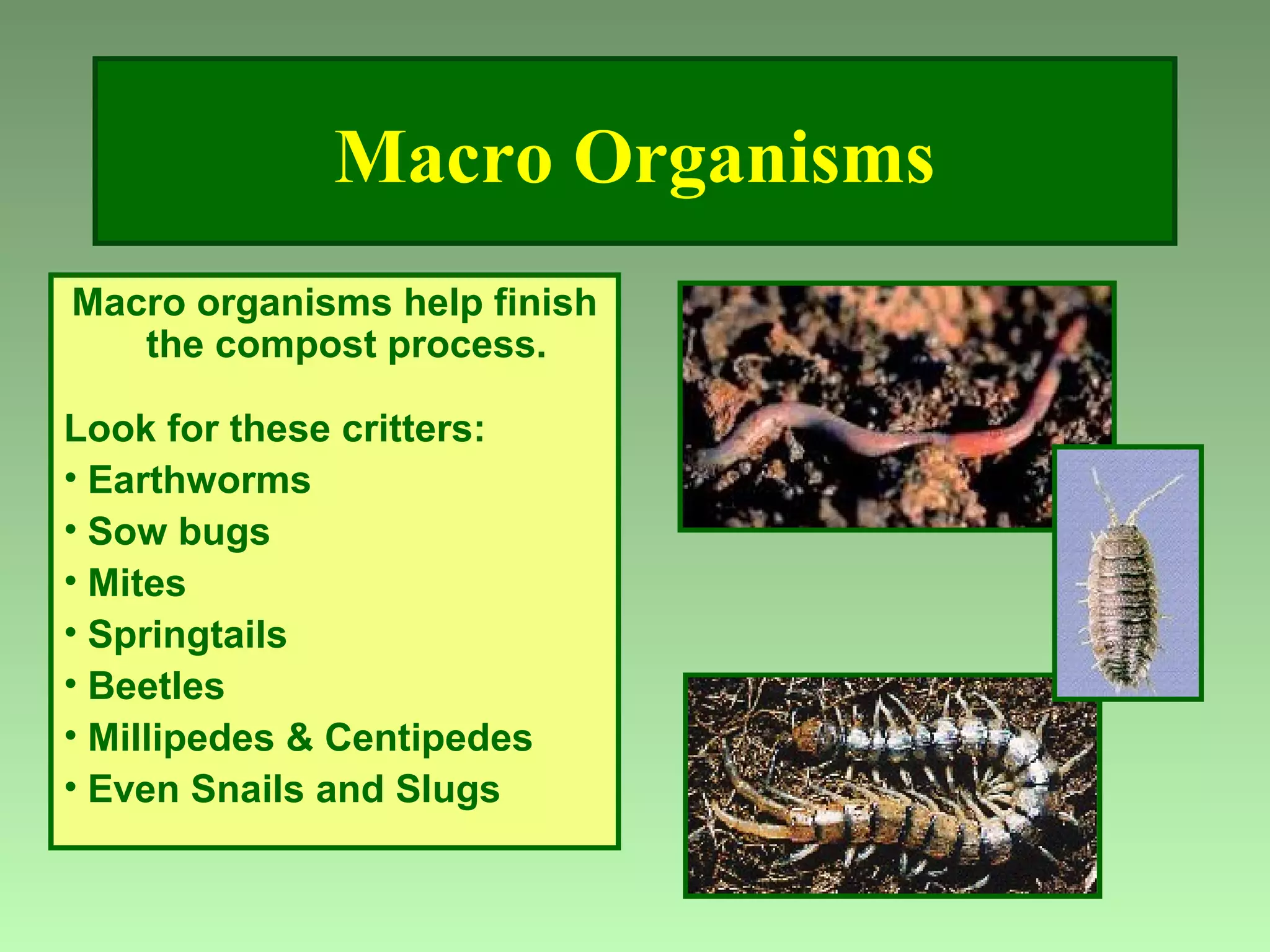 Macro Organisms

Macro organisms help finish the compost process.

Look for these critters:
• Earthworms
• Sow bugs
• Mites
• Springtails
• Beetles
• Millipedes & Centipedes
• Even Snails and Slugs